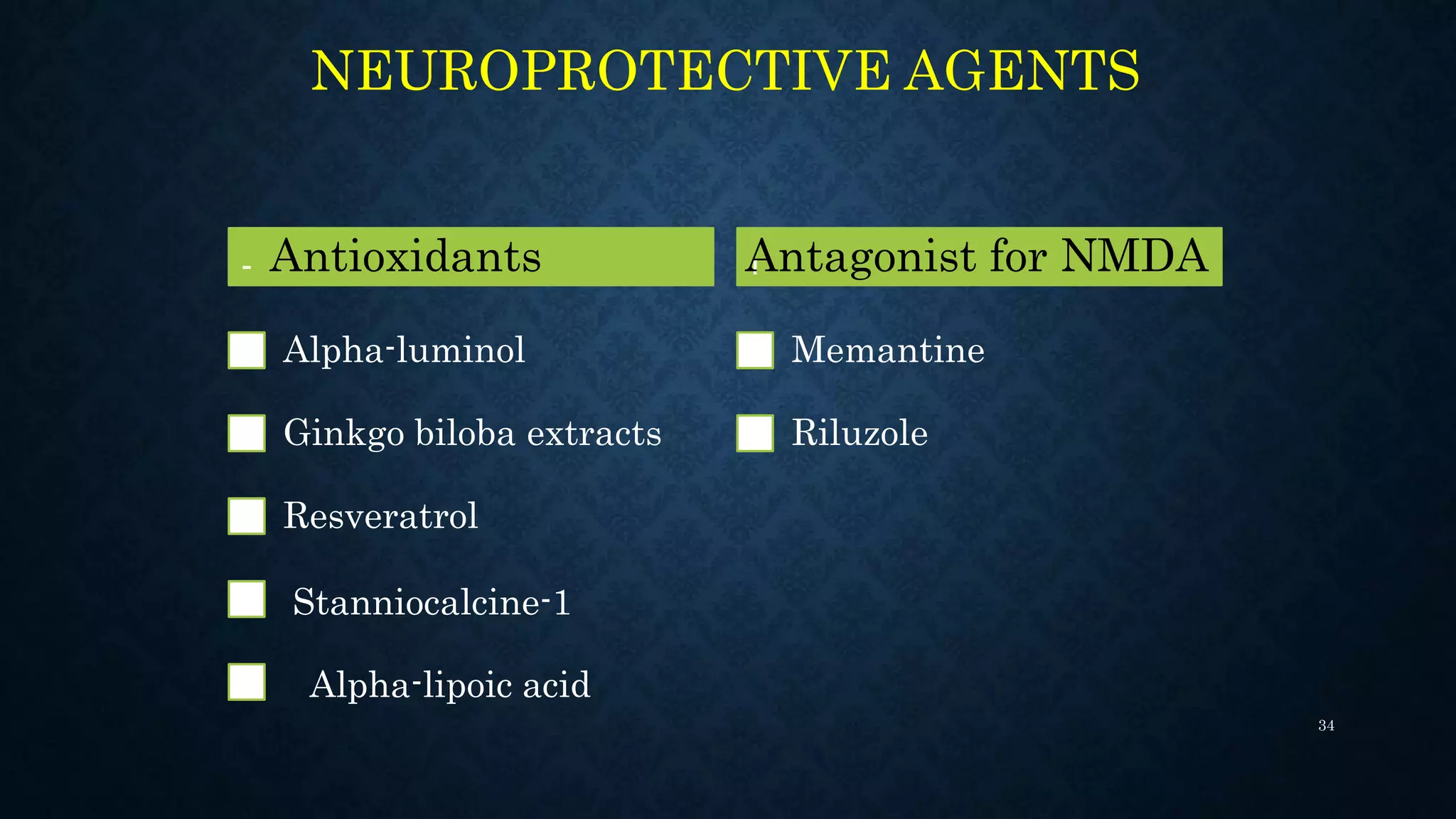 NEUROPROTECTIVE AGENTS

Antioxidants

Alpha-luminol

Ginkgo biloba extracts

Resveratrol

Stanniocalcine-1

Alpha-lipoic acid

Antagonist for NMDA

Memantine

Riluzole

34